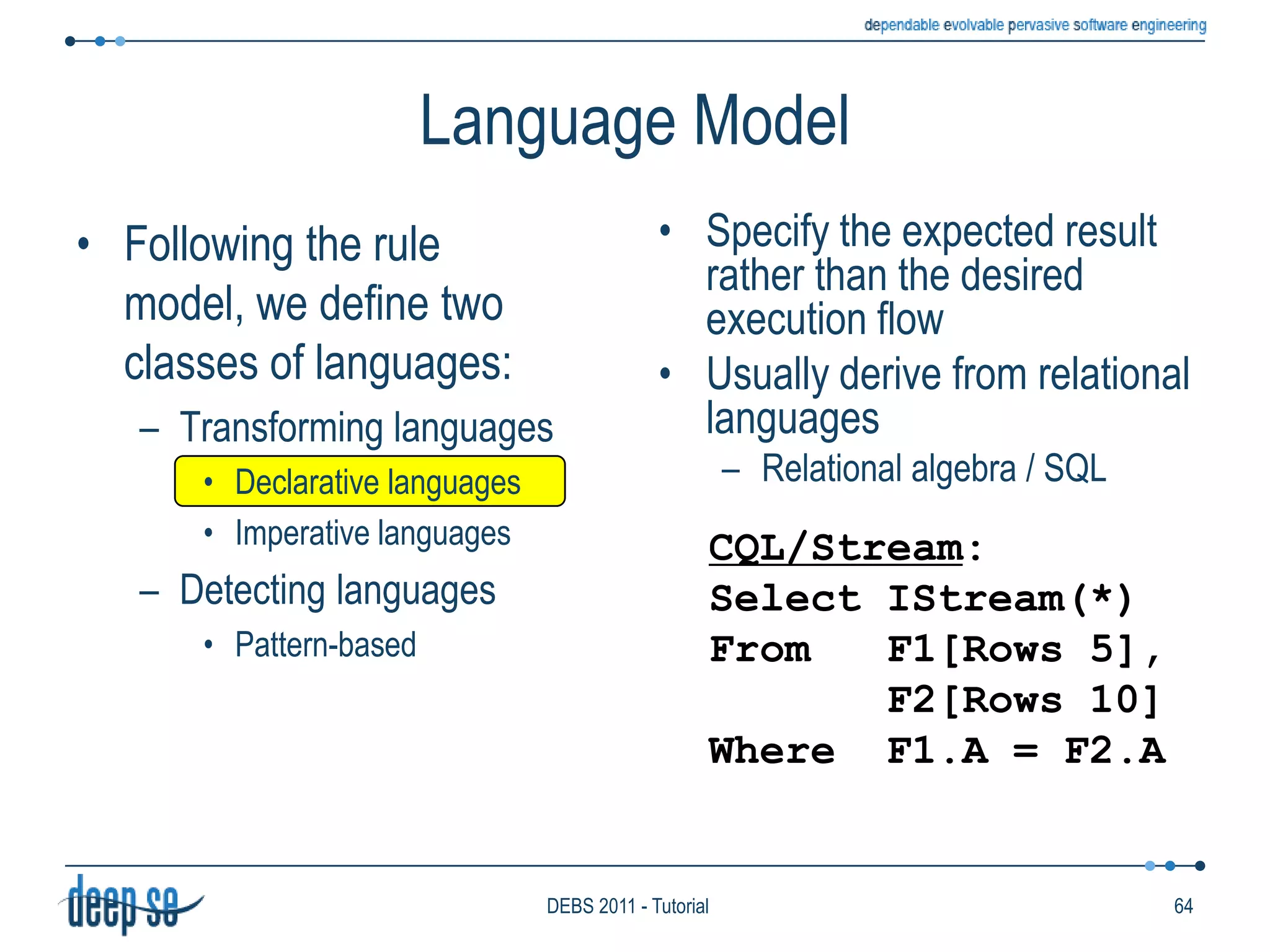 dependable evolvable pervasive software engineering

Language Model

• Following the rule model, we define two classes of languages:
– Transforming languages
• Declarative languages
• Imperative languages
– Detecting languages
• Pattern-based

• Specify the expected result rather than the desired execution flow
• Usually derive from relational languages
– Relational algebra / SQL

CQL/Stream:
Select IStream(*)
From F1[Rows 5],
F2[Rows 10]
Where F1.A = F2.A

deep se

DEBS 2011 - Tutorial

64